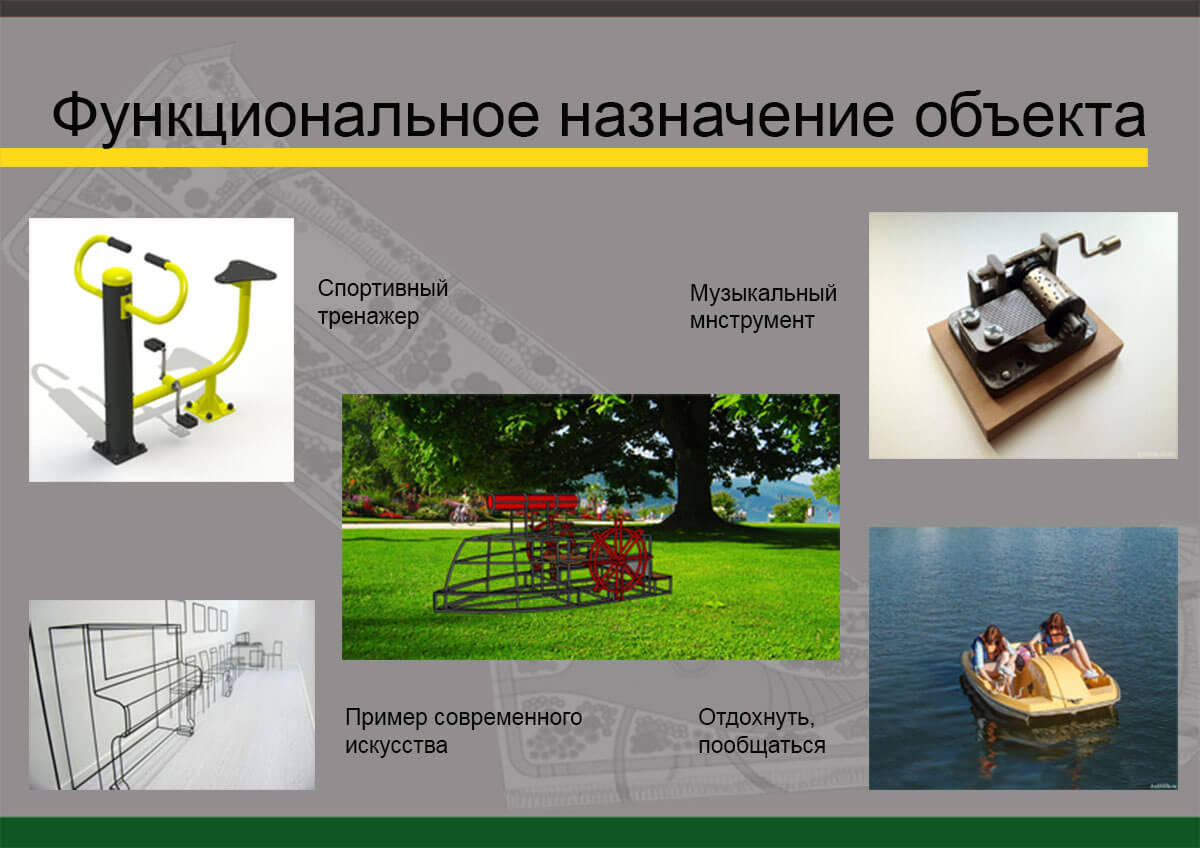 Функциональное назначение объекта

Спортивный тренажер

Музыкальный мнструмент

Пример современного искусства

Отдохнуть, пообщаться